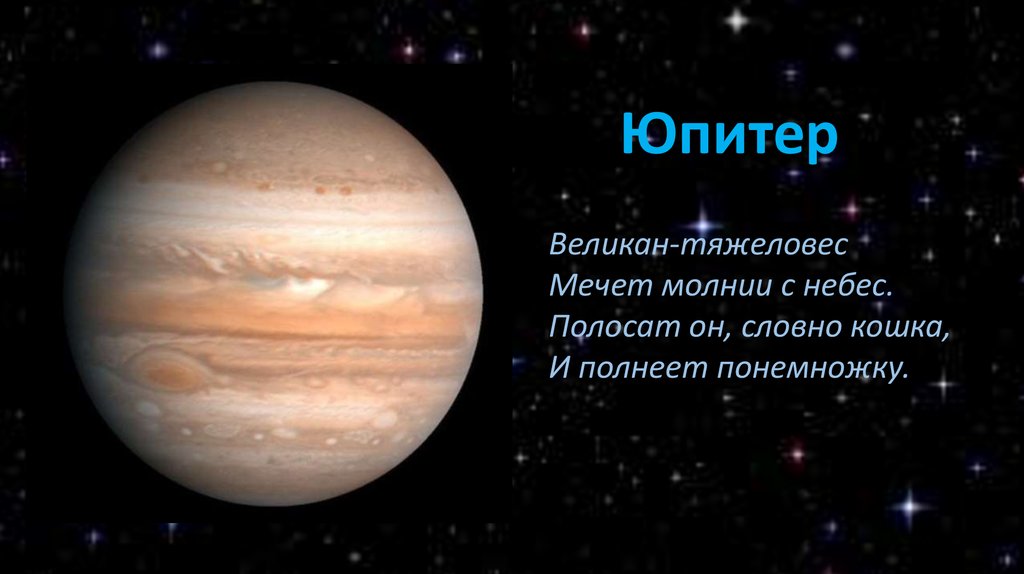 Юпитер

Великан-тяжеловес
Мечет молнии с небес.
Полосат он, словно кошка,
И полнеет понемножку.